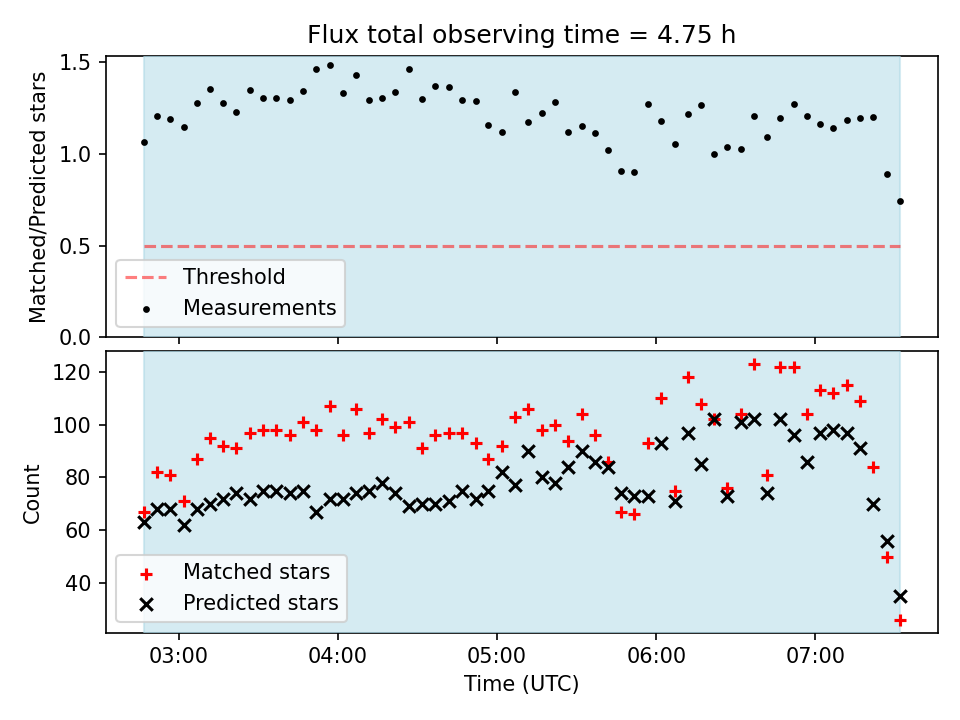 Flux total observing time = 4.75 h

Matched/Predicted stars

1.5
1.0
0.5
0.0

Threshold
Measurements

Count

120
100
80
60
40

Matched stars
Predicted stars

03:00
04:00
05:00
06:00
07:00

Time (UTC)